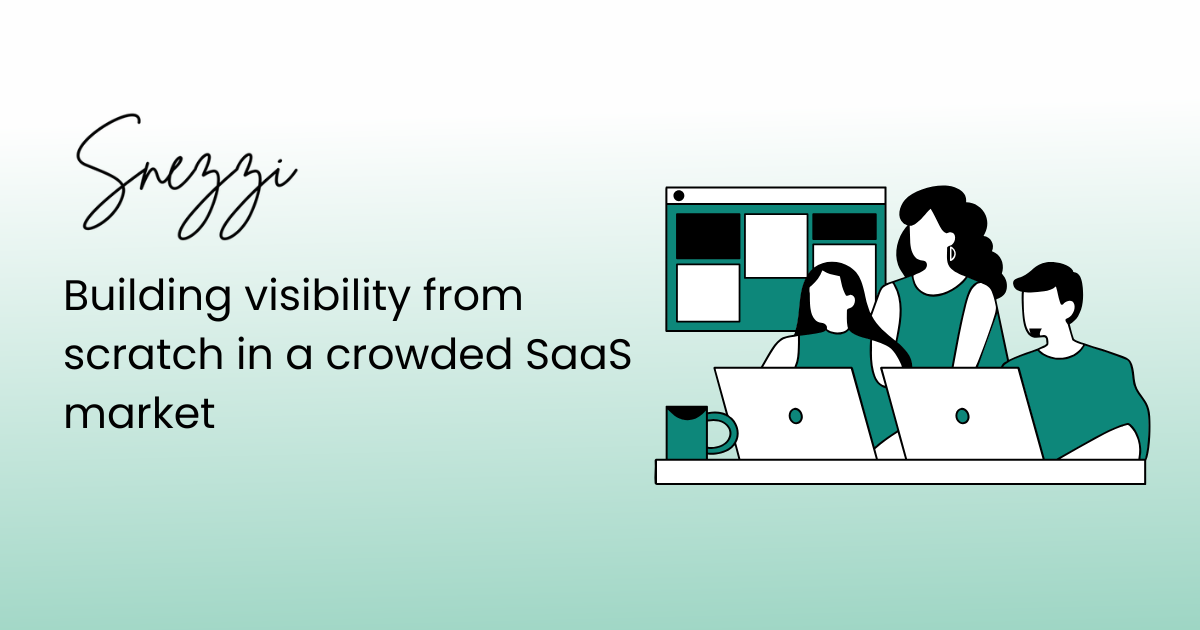 Snezzi

Building visibility from scratch in a crowded SaaS market